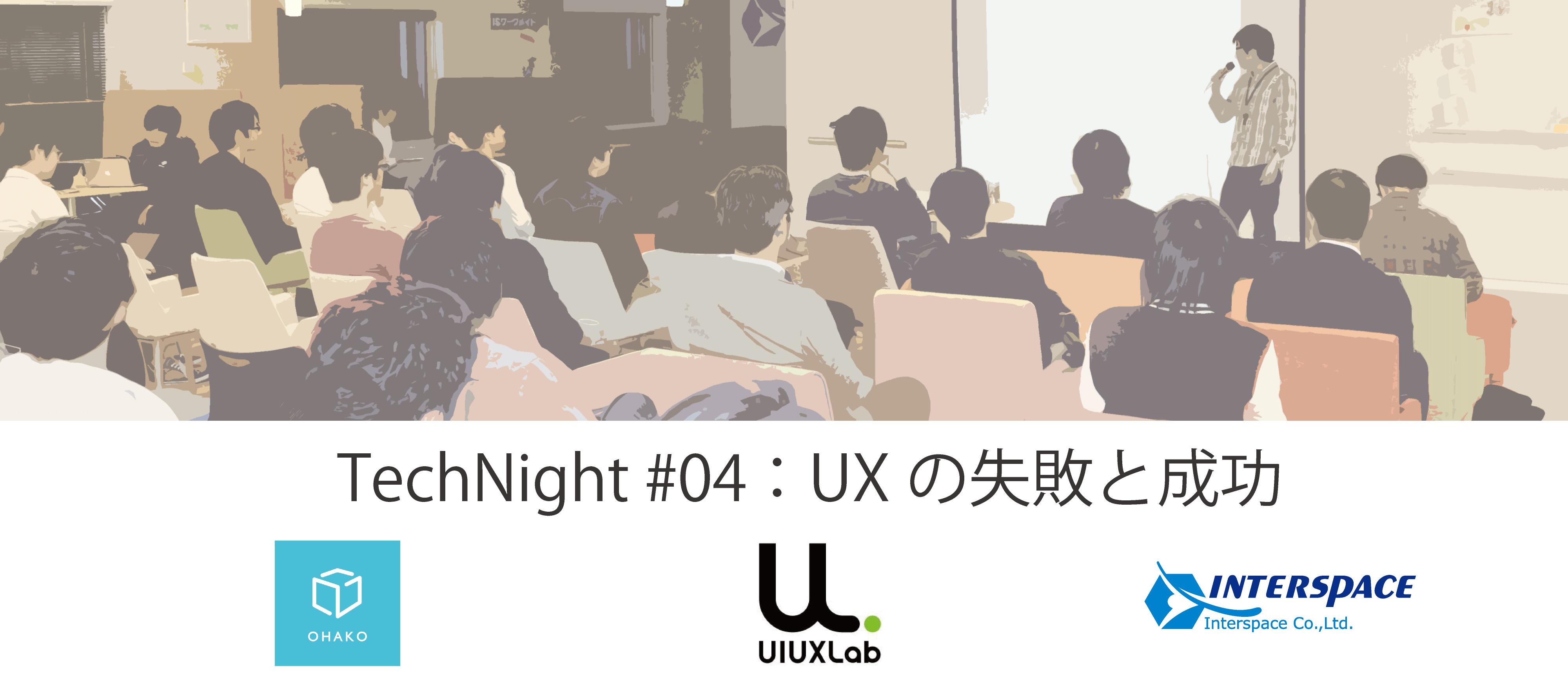 TechNight #04：UX の失敗と成功

OHAKO

UIUXLab

INTERSPACE
Interspace Co.,Ltd.